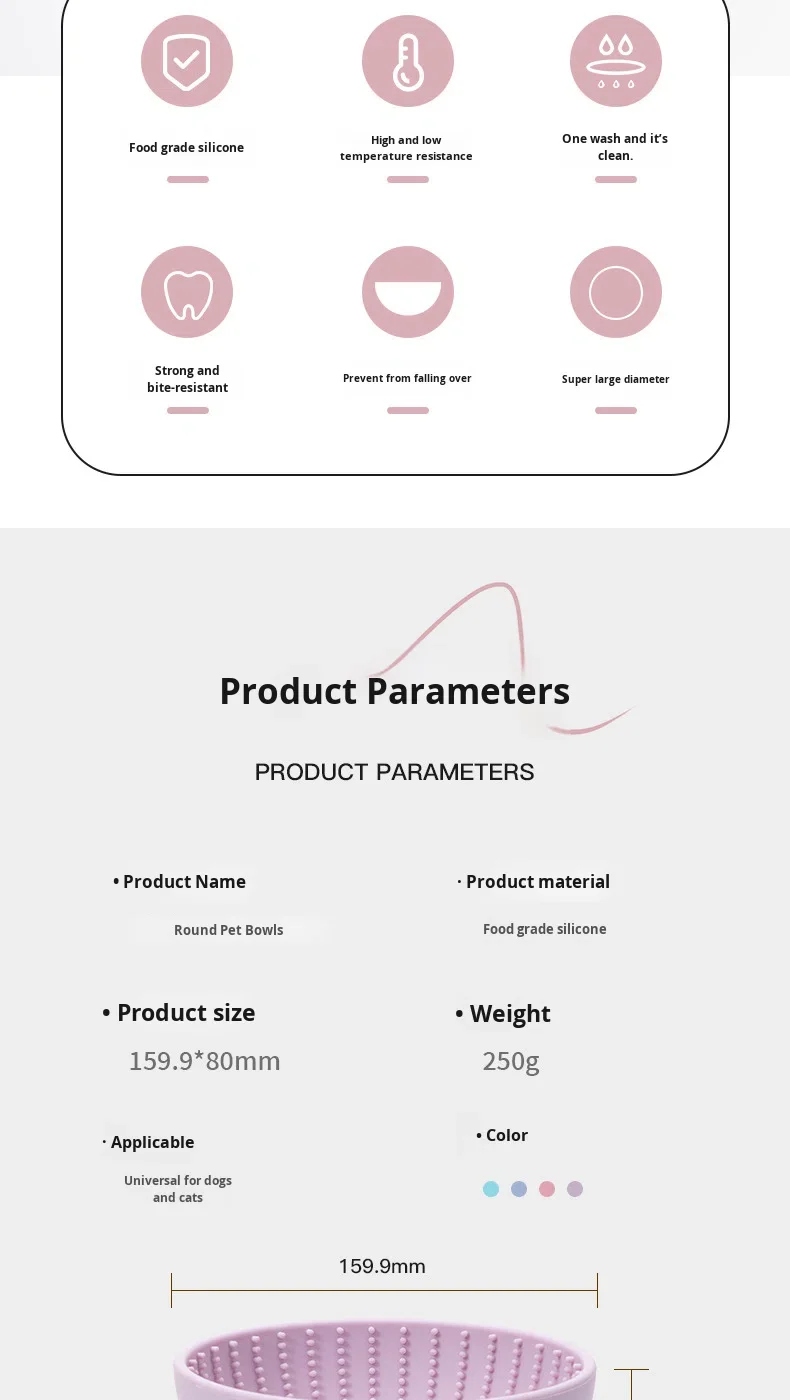 Food grade silicone

High and low temperature resistance

One wash and it's clean.

Strong and bite-resistant

Prevent from falling over

Super large diameter

Product Parameters

PRODUCT PARAMETERS

• Product Name

Round Pet Bowls

· Product material

Food grade silicone

• Product size

159.9*80mm

• Weight

250g

· Applicable

Universal for dogs and cats

• Color

159.9mm